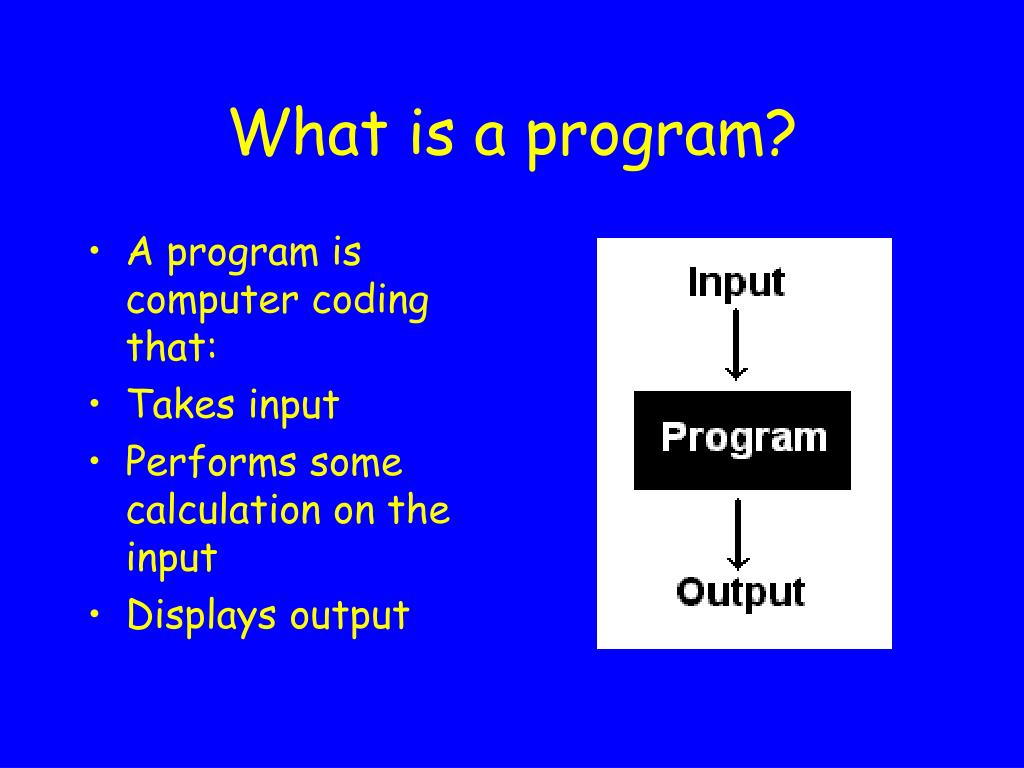 What is a program?

• A program is computer coding that:
• Takes input
• Performs some calculation on the input
• Displays output

Input

Program

Output